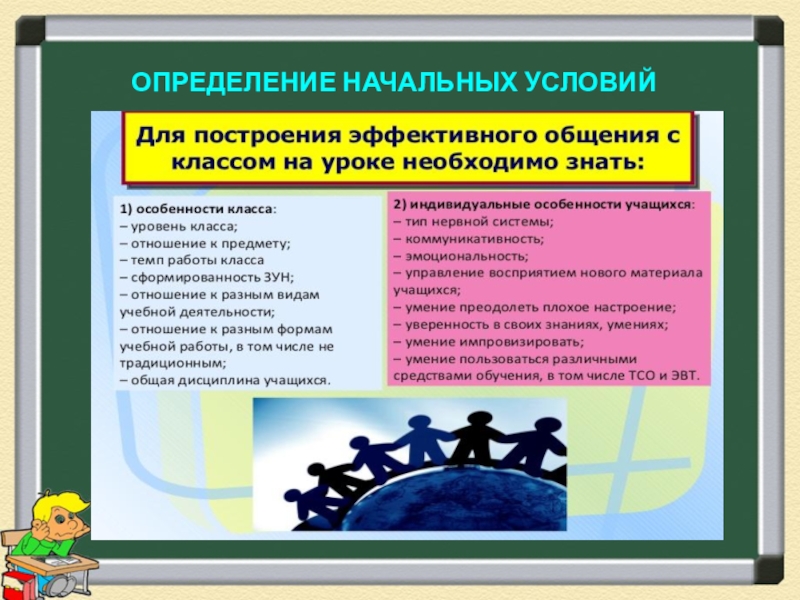 ОПРЕДЕЛЕНИЕ НАЧАЛЬНЫХ УСЛОВИЙ

Для построения эффективного общения с классом на уроке необходимо знать:

1) особенности класса:
– уровень класса;
– отношение к предмету;
– темп работы класса
– сформированность ЗУН;
– отношение к разным видам учебной деятельности;
– отношение к разным формам учебной работы, в том числе не традиционным;
– общая дисциплина учащихся.

2) индивидуальные особенности учащихся:
– тип нервной системы;
– коммуникативность;
– эмоциональность;
– управление восприятием нового материала учащихся;
– умение преодолеть плохое настроение;
– уверенность в своих знаниях, умениях;
– умение импровизировать;
– умение пользоваться различными средствами обучения, в том числе ТСО и ЭВТ.